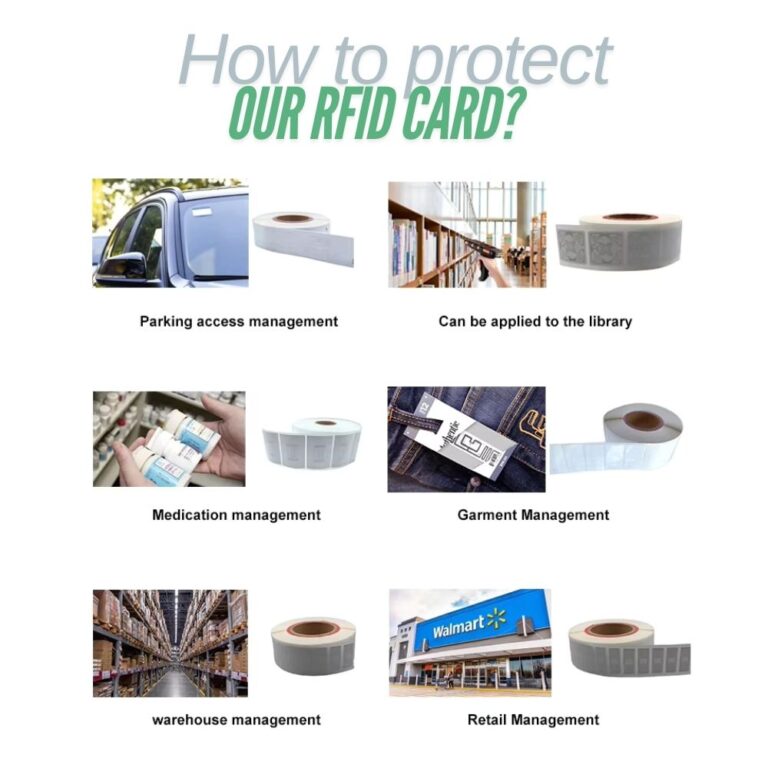 How to protect
OUR RFID CARD?

Parking access management

Can be applied to the library

Medication management

Garment Management

warehouse management

Walmart

Retail Management